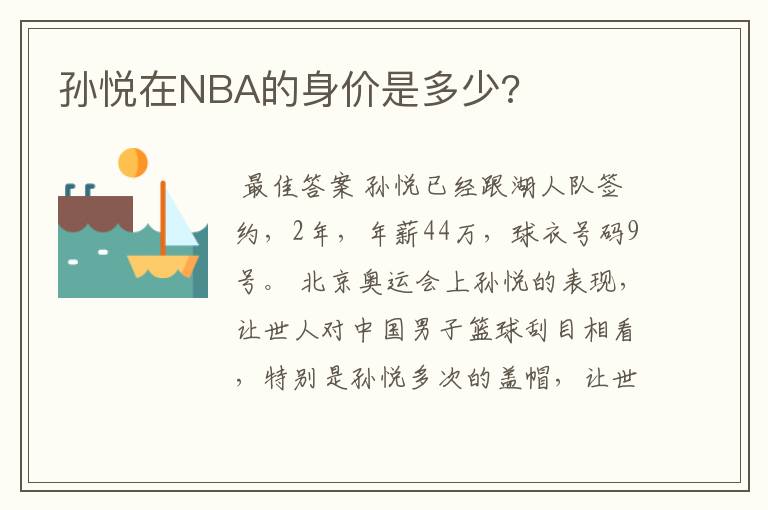 孙悦在NBA的身价是多少?

最佳答案 孙悦已经跟湖人队签约，2年，年薪44万，球衣号码9号。 北京奥运会上孙悦的表现，让世人对中国男子篮球刮目相看，特别是孙悦多次的盖帽，让世